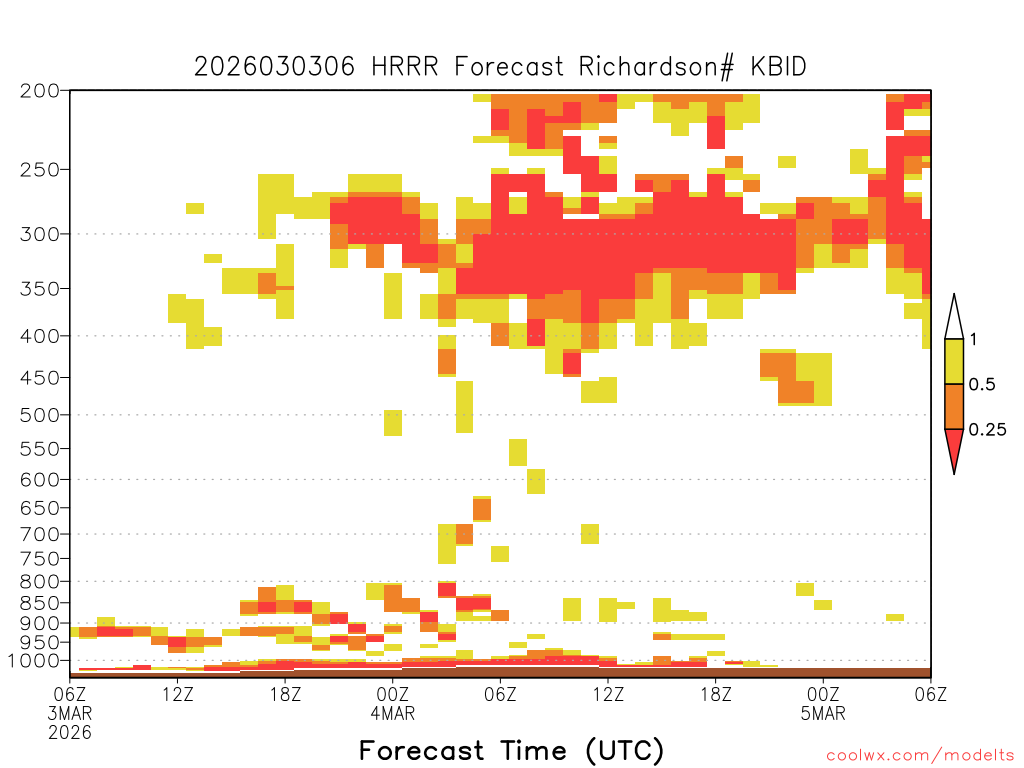 2026030306 HRRR Forecast Richardson# KBID

200
250
300
350
400
450
500
550
600
650
700
750
800
850
900
950
1000

1
0.5
0.25

06Z
3MAR
2026
12Z
18Z
00Z
4MAR
06Z
12Z
18Z
00Z
5MAR
06Z

Forecast Time (UTC)

coolwx.com/modelts